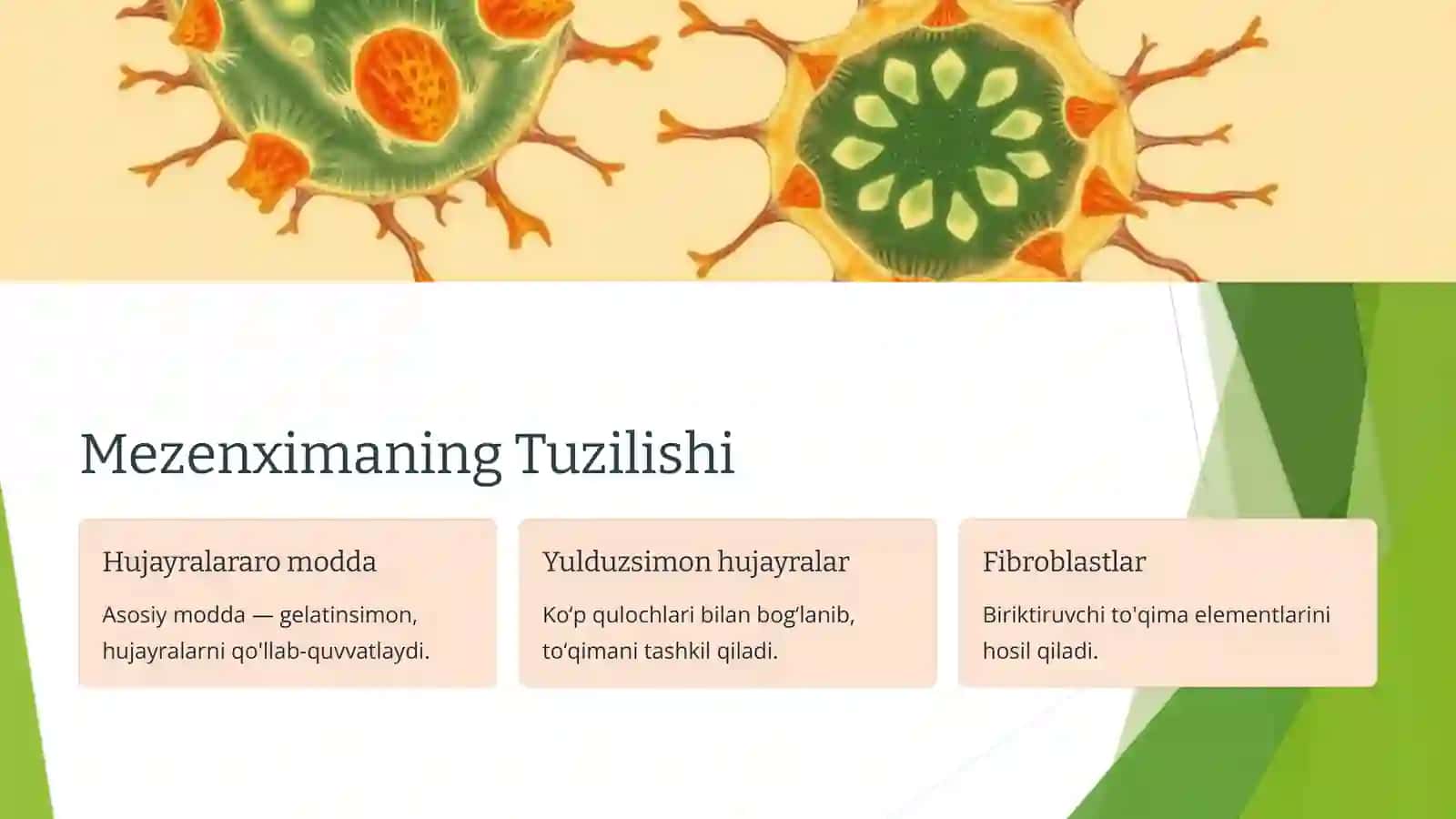 Mezenximaning Tuzilishi

Hujayralararo modda

Asosiy modda — gelatinsimon, hujayralarni qo'llab-quvvatlaydi.

Yulduzsimon hujayralar

Ko‘p qulochlari bilan bog‘lanib, to‘qimani tashkil qiladi.

Fibroblastlar

Biriktiruvchi to'qima elementlarini hosil qiladi.